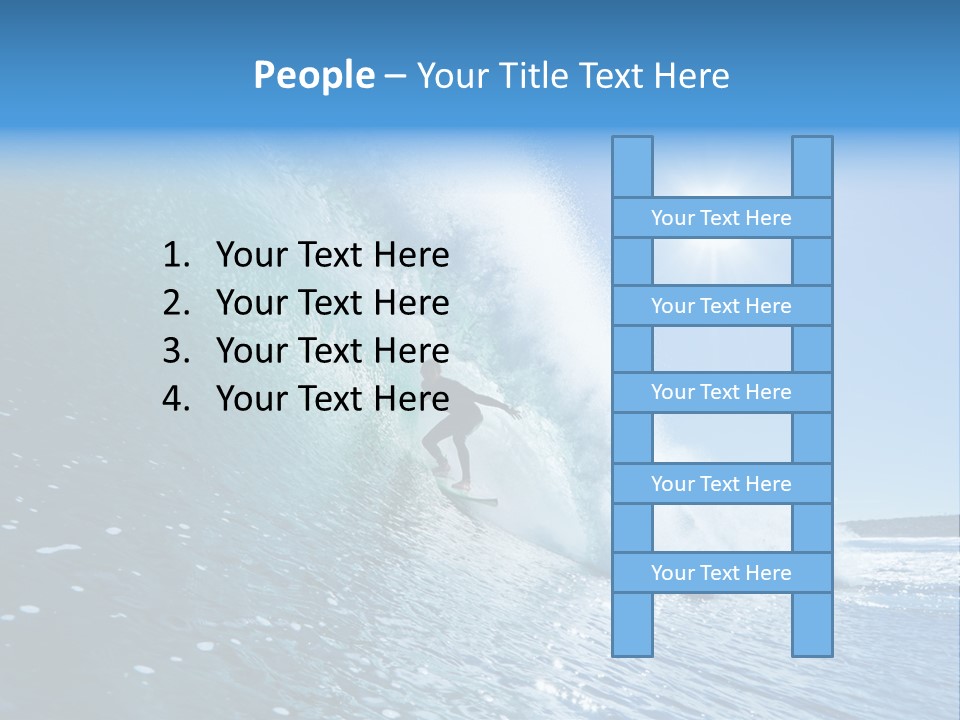 People – Your Title Text Here

1. Your Text Here
2. Your Text Here
3. Your Text Here
4. Your Text Here

Your Text Here

Your Text Here

Your Text Here

Your Text Here

Your Text Here